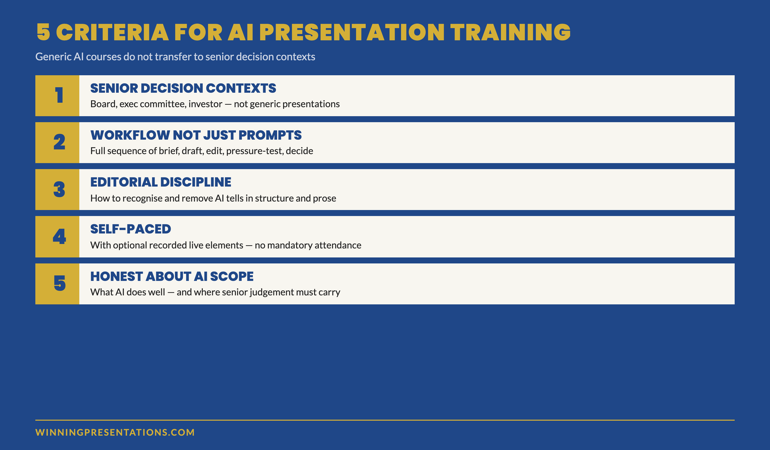 5 CRITERIA FOR AI PRESENTATION TRAINING

Generic AI courses do not transfer to senior decision contexts

1
SENIOR DECISION CONTEXTS
Board, exec committee, investor — not generic presentations

2
WORKFLOW NOT JUST PROMPTS
Full sequence of brief, draft, edit, pressure-test, decide

3
EDITORIAL DISCIPLINE
How to recognise and remove AI tells in structure and prose

4
SELF-PACED
With optional recorded live elements — no mandatory attendance

5
HONEST ABOUT AI SCOPE
What AI does well — and where senior judgement must carry

WINNINGPRESENTATIONS.COM